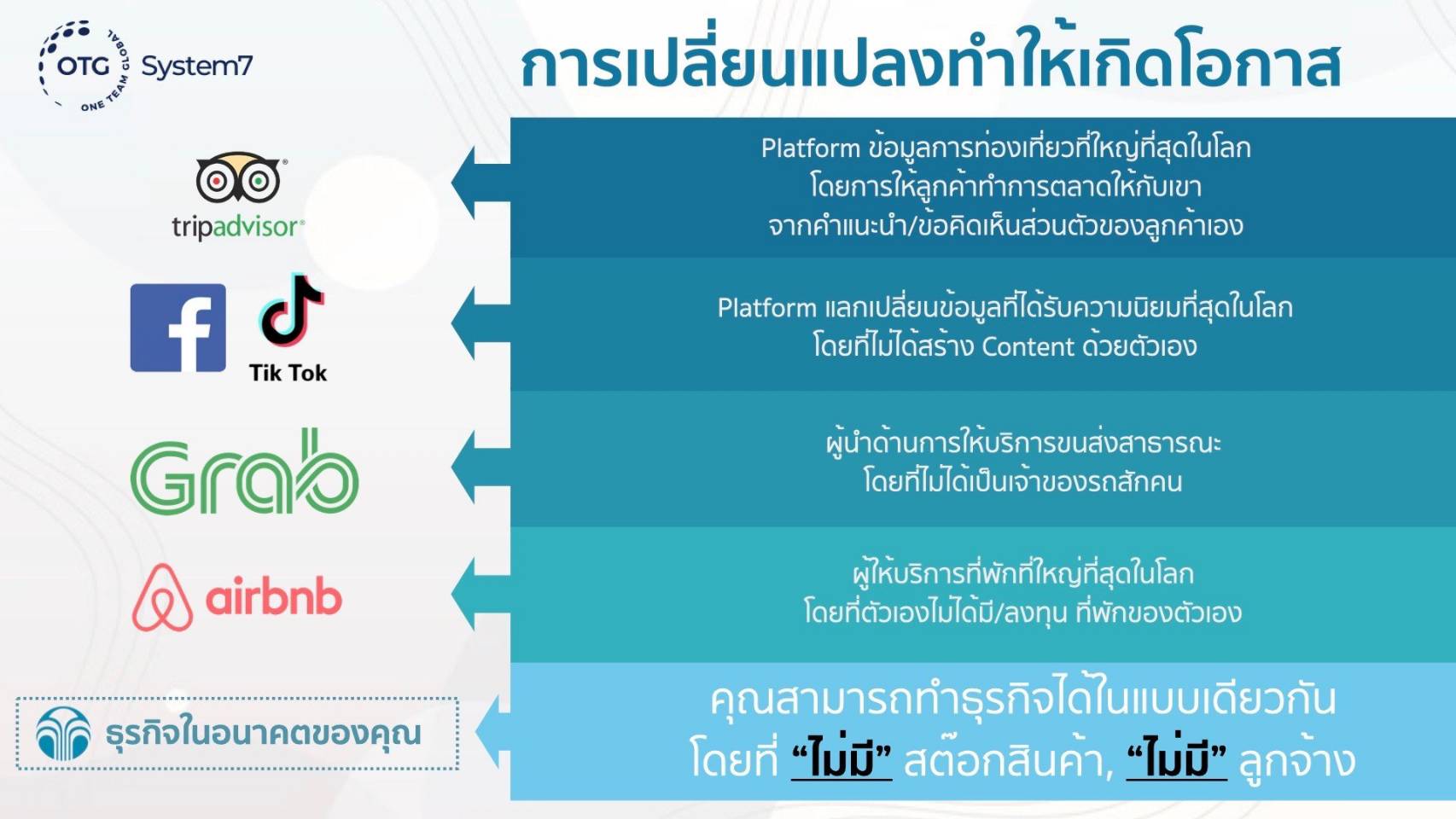 OTG ONE TEAM GLOBAL System7

การเปลี่ยนแปลงทำให้เกิดโอกาส

tripadvisor

Platform ข้อมูลการท่องเที่ยวที่ใหญ่ที่สุดในโลก โดยการให้ลูกค้าทำการตลาดให้กับเขา จากคำแนะนำ/ข้อคิดเห็นส่วนตัวของลูกค้าเอง

Tik Tok

Platform แลกเปลี่ยนข้อมูลที่ได้รับความนิยมที่สุดในโลก โดยที่ไม่ได้สร้าง Content ด้วยตัวเอง

Grab

ผู้นำด้านการให้บริการขนส่งสาธารณะ โดยที่ไม่ได้เป็นเจ้าของรถสักคน

airbnb

ผู้ให้บริการที่พักที่ใหญ่ที่สุดในโลก โดยที่ตัวเองไม่ได้มี/ลงทุน ที่พักของตัวเอง

ธุรกิจในอนาคตของคุณ

คุณสามารถทำธุรกิจได้ในแบบเดียวกัน โดยที่ “ไม่มี” สต๊อกสินค้า, “ไม่มี” ลูกจ้าง